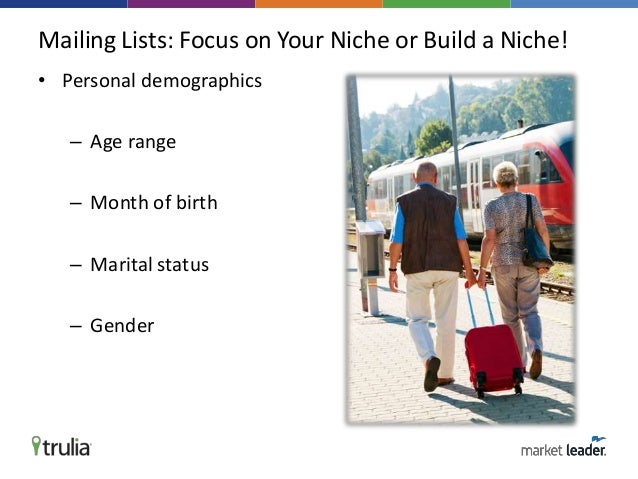 Mailing Lists: Focus on Your Niche or Build a Niche!

• Personal demographics

– Age range

– Month of birth

– Marital status

– Gender

trulia

market leader.